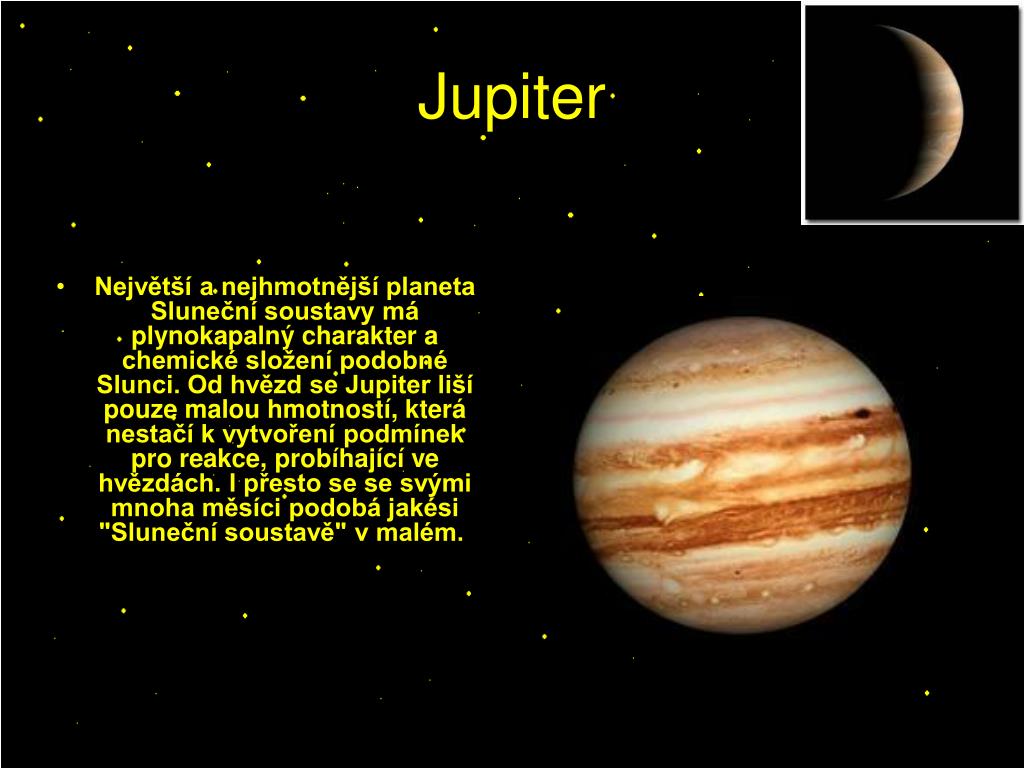 Jupiter

• Největší a nejhmotnější planeta Sluneční soustavy má plynokapalný charakter a chemické složení podobné Slunci. Od hvězd se Jupiter liší pouze malou hmotností, která nestačí k vytvoření podmínek pro reakce, probíhající ve hvězdách. I přesto se se svými mnoha měsíci podobá jakési "Sluneční soustavě" v malém.